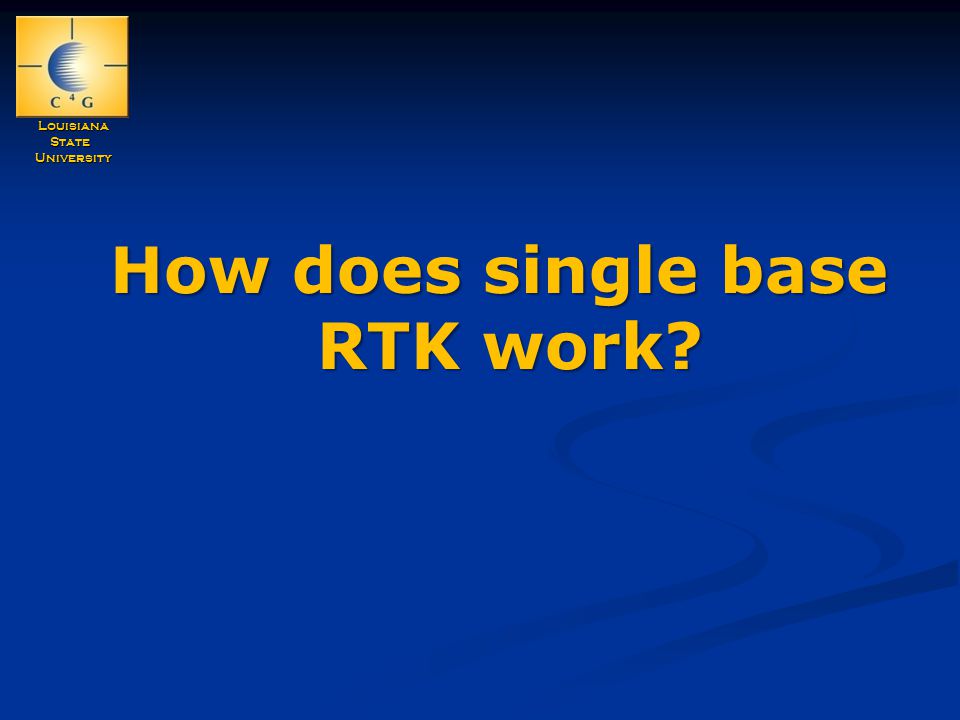 C $^4$ G
Louisiana
State
University

How does single base RTK work?